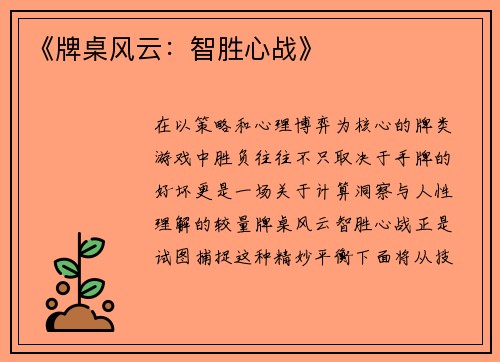 《牌桌风云：智胜心战》

在以策略和心理博弈为核心的牌类游戏中胜负往往不只取决于手牌的好坏更是一场关于计算洞察与人性理解的较量牌桌风云智胜心战正是试图捕捉这种精妙平衡下面将从技